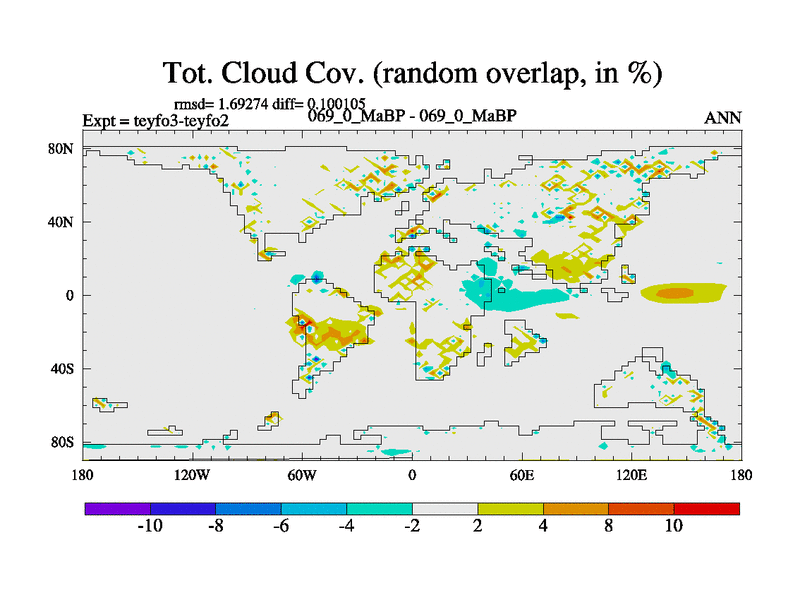 Tot. Cloud Cov. (random overlap, in %)

rmsd= 1.69274 diff= 0.100105

Expt = teyfo3-teyfo2

069_0_MaBP - 069_0_MaBP

ANN

80N
40N
0
40S
80S

180 120W 60W 0 60E 120E 180

-10 -8 -6 -4 -2 2 4 8 10